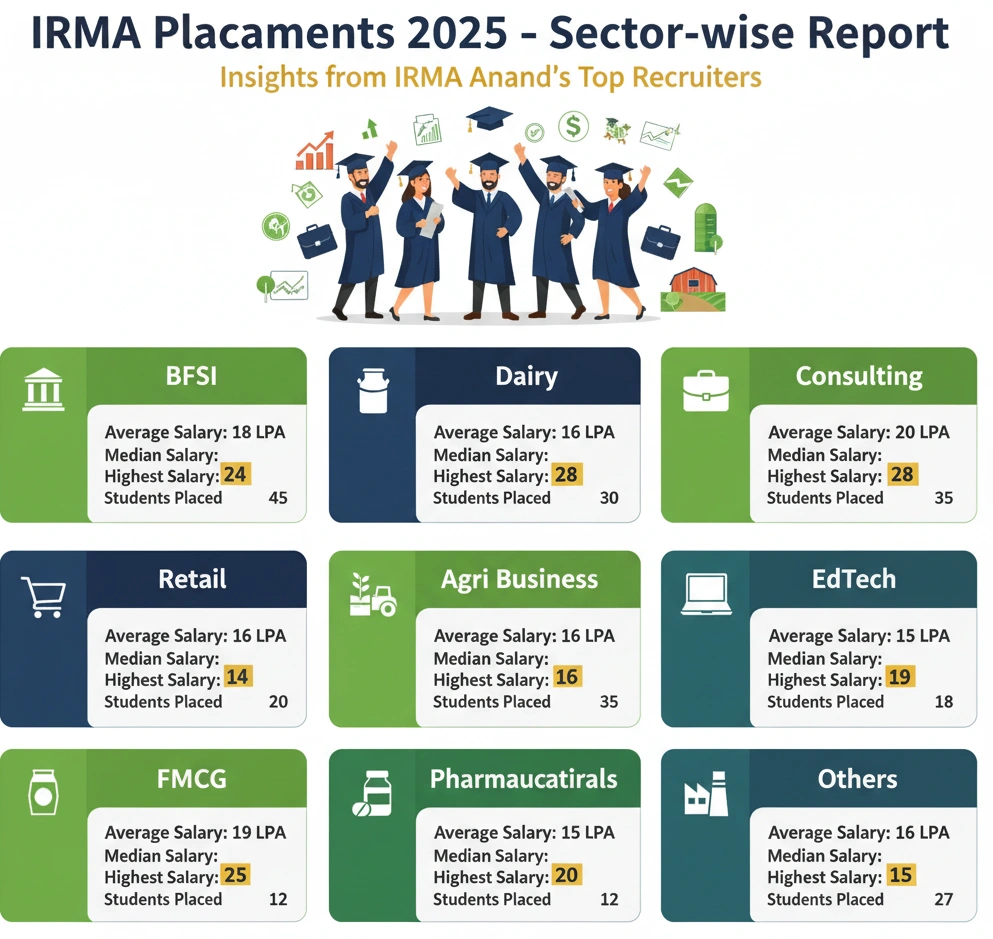 IRMA Placaments 2025 - Sector-wise Report

Insights from IRMA Anand's Top Recruiters

BFSI
Average Salary: 18 LPA
Median Salary:
Highest Salary: 24
Students Placed 45

Dairy
Average Salary: 16 LPA
Median Salary:
Highest Salary: 28
Students Placed 30

Consulting
Average Salary: 20 LPA
Median Salary:
Highest Salary: 28
Students Placed 35

Retail
Average Salary: 16 LPA
Median Salary:
Highest Salary: 14
Students Placed 20

Agri Business
Average Salary: 16 LPA
Median Salary:
Highest Salary: 16
Students Placed 35

EdTech
Average Salary: 15 LPA
Median Salary:
Highest Salary: 19
Students Placed 18

FMCG
Average Salary: 19 LPA
Median Salary:
Highest Salary: 25
Students Placed 12

Pharmaucatirals
Average Salary: 15 LPA
Median Salary:
Highest Salary: 20
Students Placed 12

Others
Average Salary: 16 LPA
Median Salary:
Highest Salary: 15
Students Placed 27